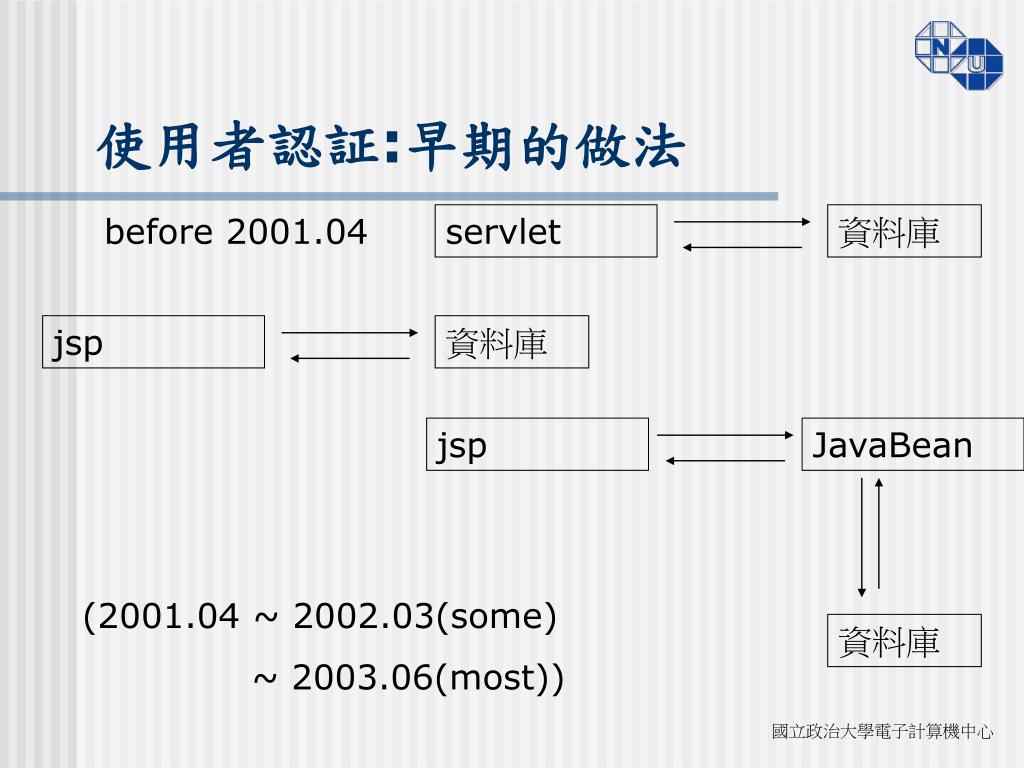 N U

使用者認証:早期的做法

before 2001.04

servlet

資料庫

jsp

資料庫

jsp

JavaBean

資料庫

(2001.04 ~ 2002.03(some)

~ 2003.06(most))

國立政治大學電子計算機中心